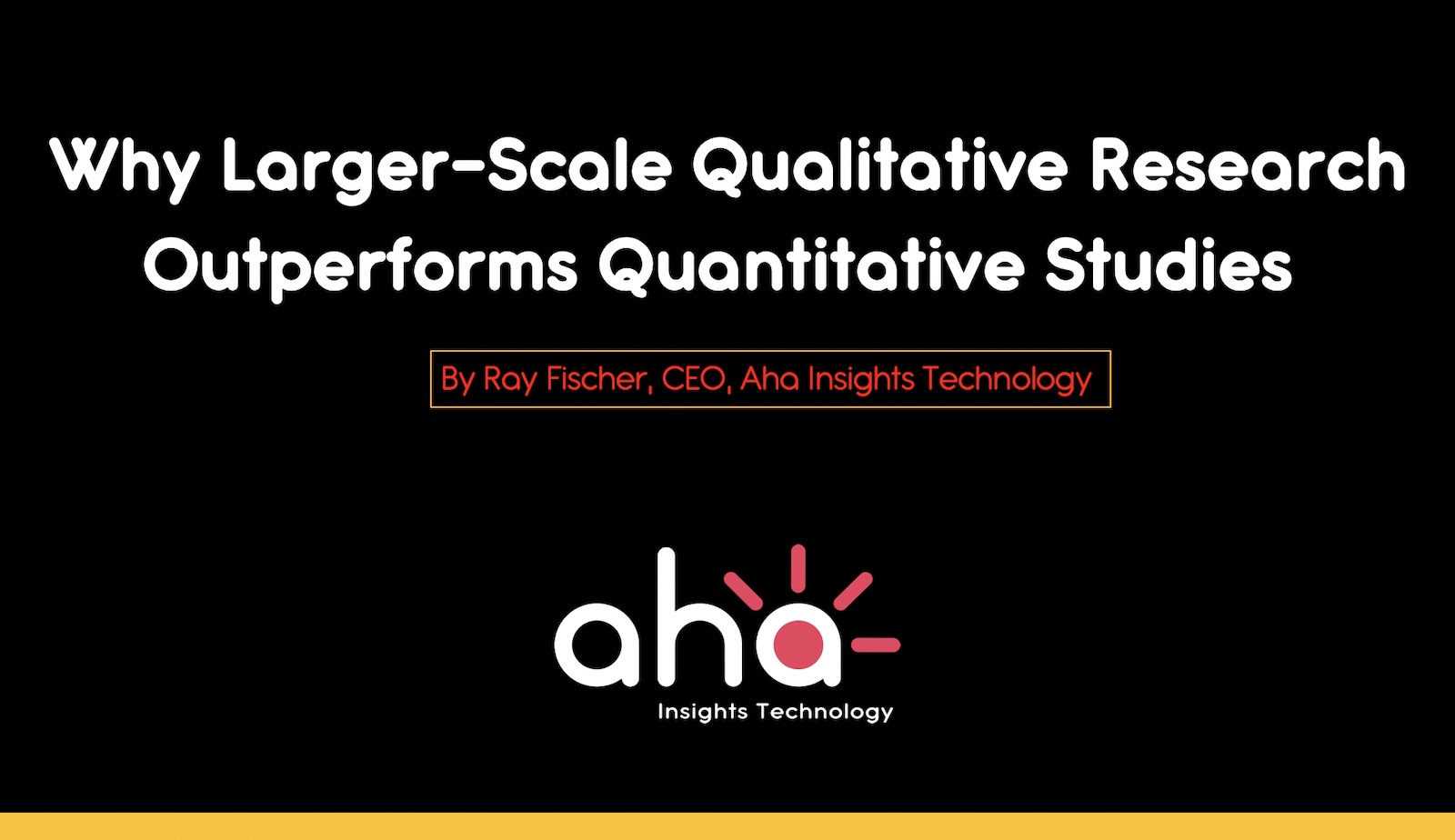 Why Larger-Scale Qualitative Research Outperforms Quantitative Studies

By Ray Fischer, CEO, Aha Insights Technology

aha

Insights Technology